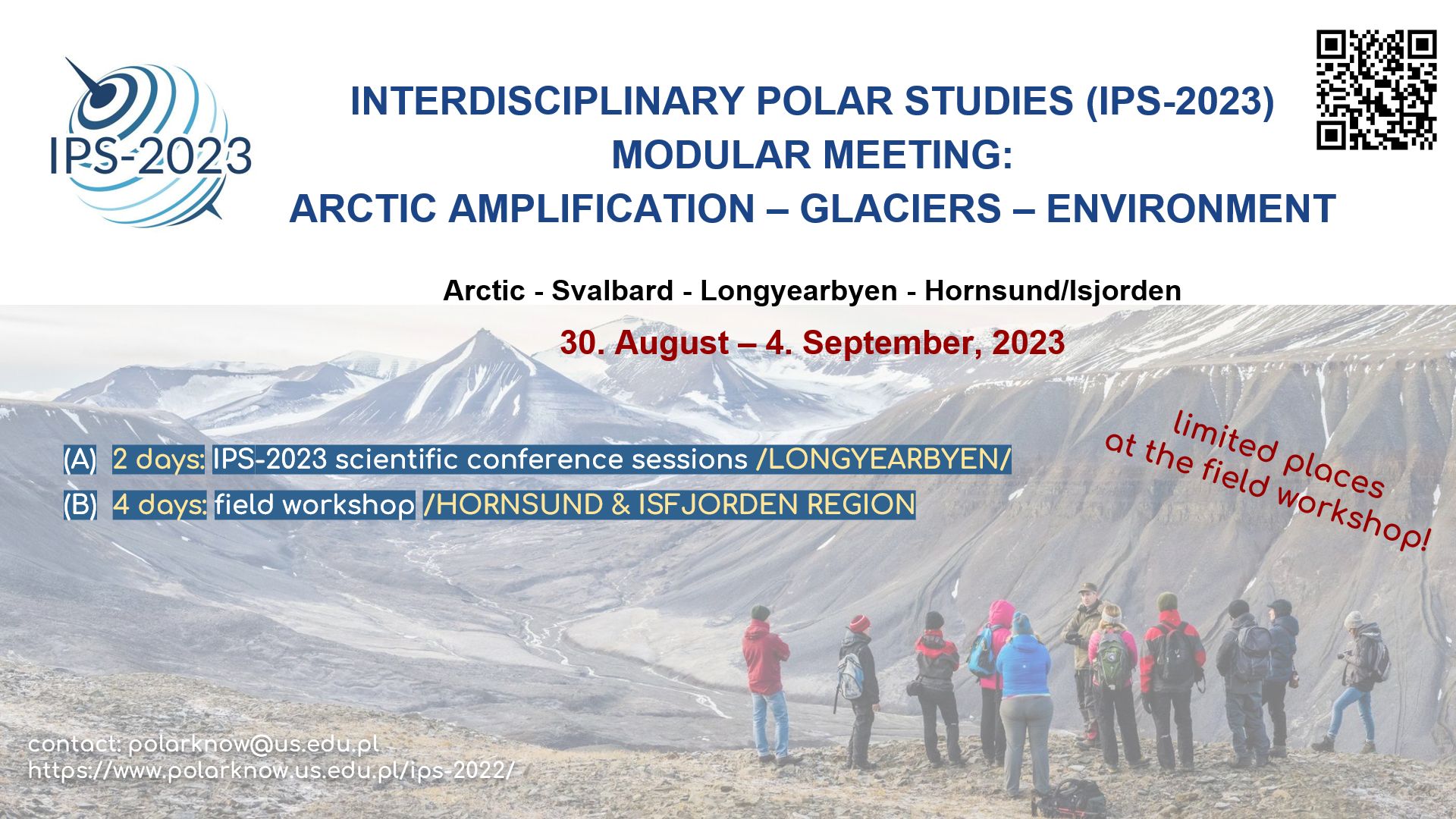 IPS-2023

INTERDISCIPLINARY POLAR STUDIES (IPS-2023)
MODULAR MEETING:
ARCTIC AMPLIFICATION – GLACIERS – ENVIRONMENT

Arctic - Svalbard - Longyearbyen - Hornsund/Isjorden

30. August – 4. September, 2023

(A) 2 days: IPS-2023 scientific conference sessions /LONGYEARBYEN/
(B) 4 days: field workshop /HORNSUND & ISFJORDEN REGION

limited places at the field workshop!

contact: polarknow@us.edu.pl
https://www.polarknow.us.edu.pl/ips-2022/